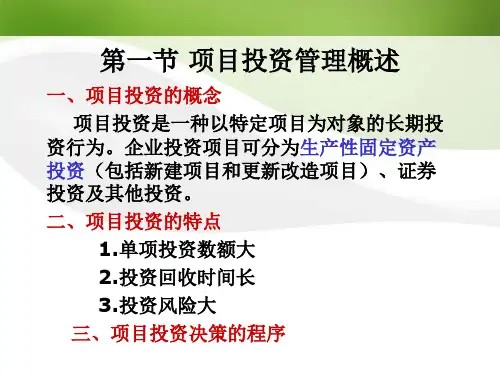 第一节 项目投资管理概述

一、项目投资的概念

项目投资是一种以特定项目为对象的长期投资行为。企业投资项目可分为生产性固定资产投资（包括新建项目和更新改造项目）、证券投资及其他投资。

二、项目投资的特点

1.单项投资数额大

2.投资回收时间长

3.投资风险大

三、项目投资决策的程序